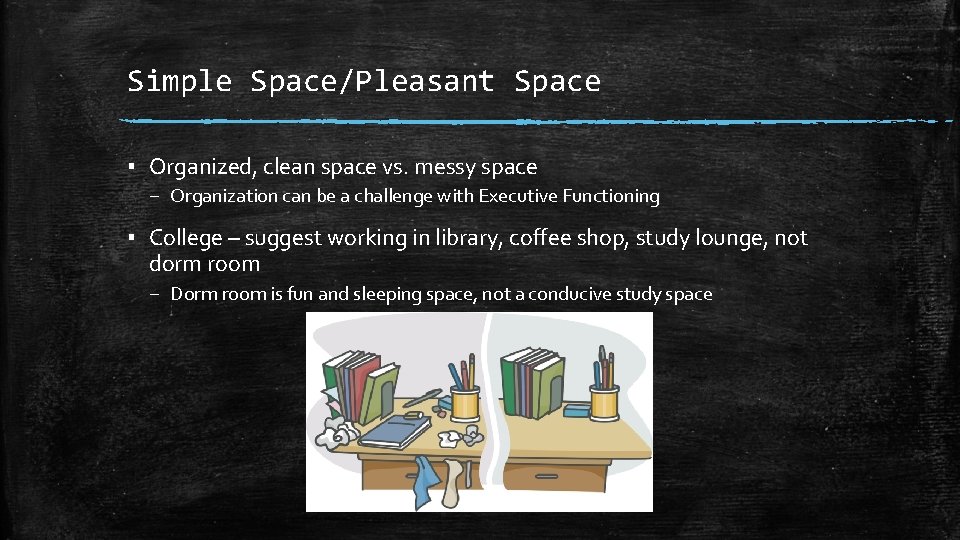 Simple Space/Pleasant Space

▪ Organized, clean space vs. messy space
 – Organization can be a challenge with Executive Functioning

▪ College – suggest working in library, coffee shop, study lounge, not dorm room
 – Dorm room is fun and sleeping space, not a conducive study space